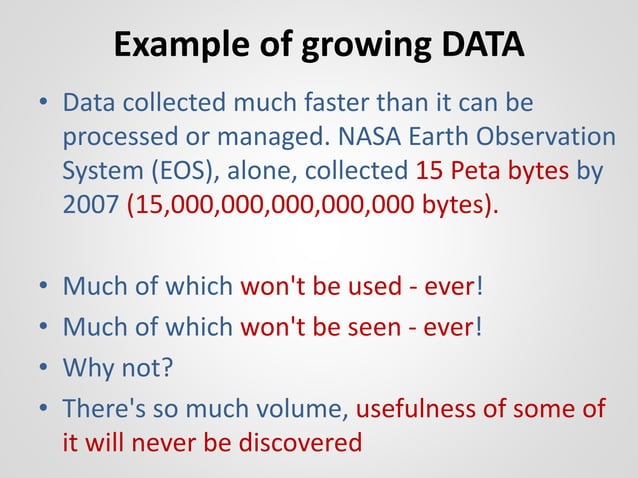 Example of growing DATA

• Data collected much faster than it can be processed or managed. NASA Earth Observation System (EOS), alone, collected 15 Peta bytes by 2007 (15,000,000,000,000,000 bytes).

• Much of which won't be used - ever!
• Much of which won't be seen - ever!
• Why not?
• There's so much volume, usefulness of some of it will never be discovered